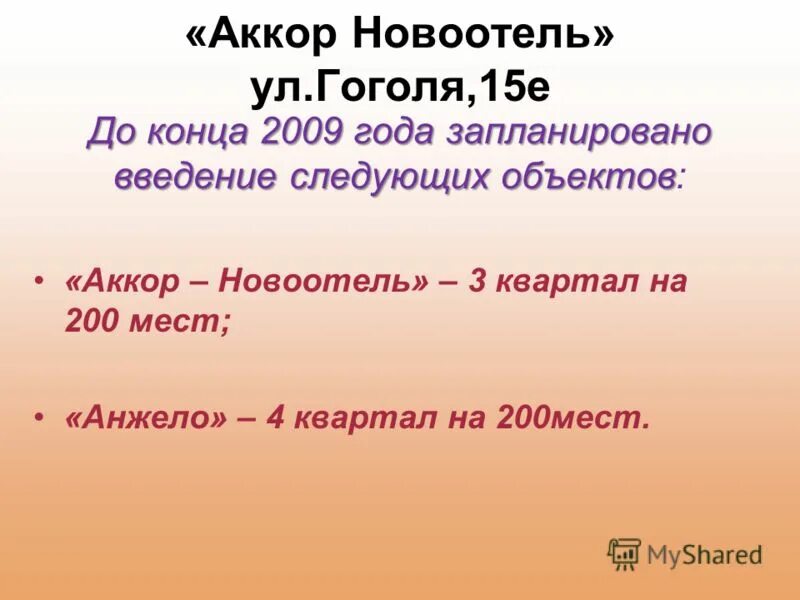 «Аккор Новоотель» ул.Гоголя,15е

До конца 2009 года запланировано введение следующих объектов:

• «Аккор – Новоотель» – 3 квартал на 200 мест;

• «Анжело» – 4 квартал на 200мест.

MyShared